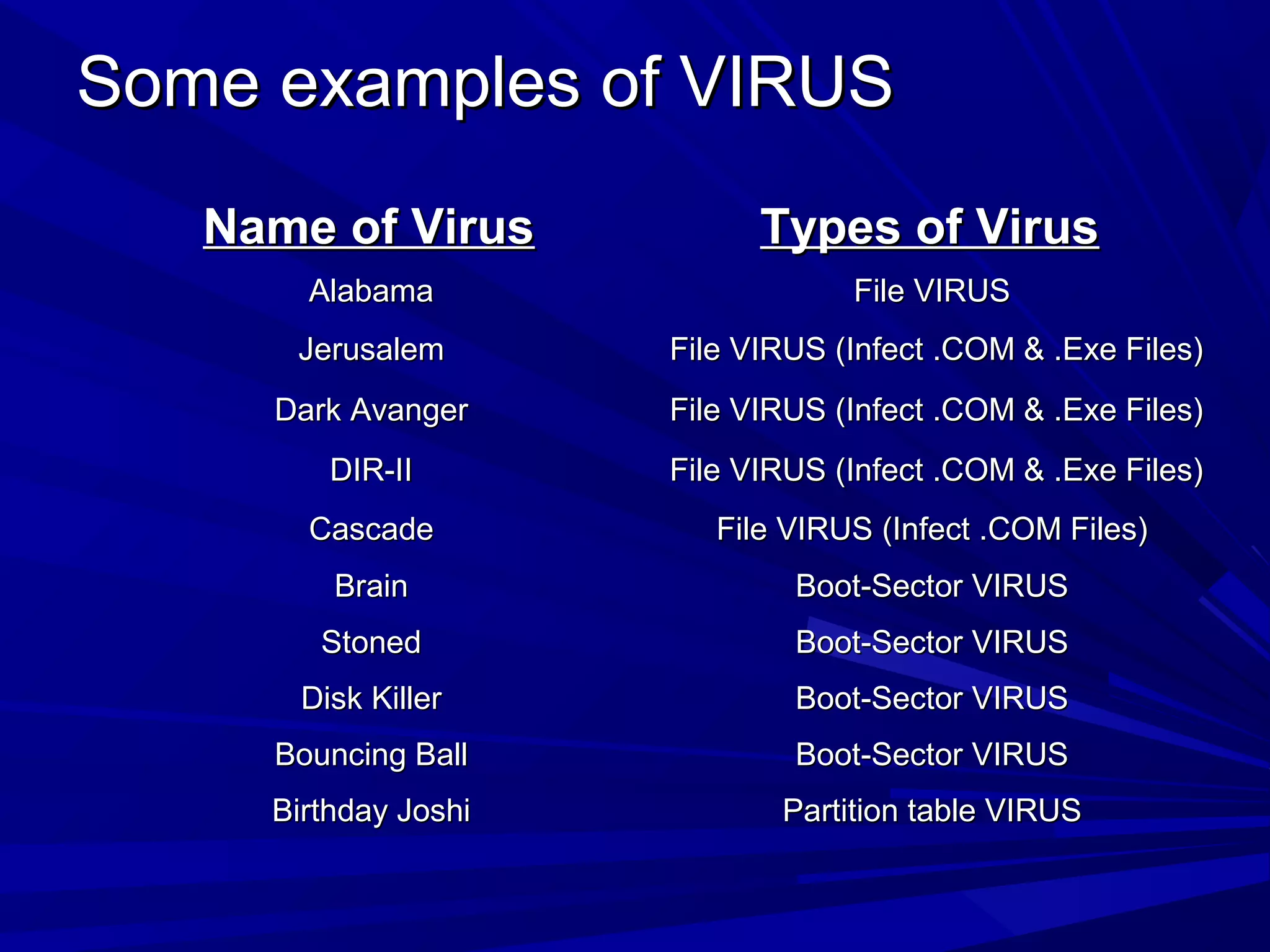 Some examples of VIRUS

| Name of Virus | Types of Virus |
|---|---|
| Alabama | File VIRUS |
| Jerusalem | File VIRUS (Infect .COM & .Exe Files) |
| Dark Avanger | File VIRUS (Infect .COM & .Exe Files) |
| DIR-II | File VIRUS (Infect .COM & .Exe Files) |
| Cascade | File VIRUS (Infect .COM Files) |
| Brain | Boot-Sector VIRUS |
| Stoned | Boot-Sector VIRUS |
| Disk Killer | Boot-Sector VIRUS |
| Bouncing Ball | Boot-Sector VIRUS |
| Birthday Joshi | Partition table VIRUS |